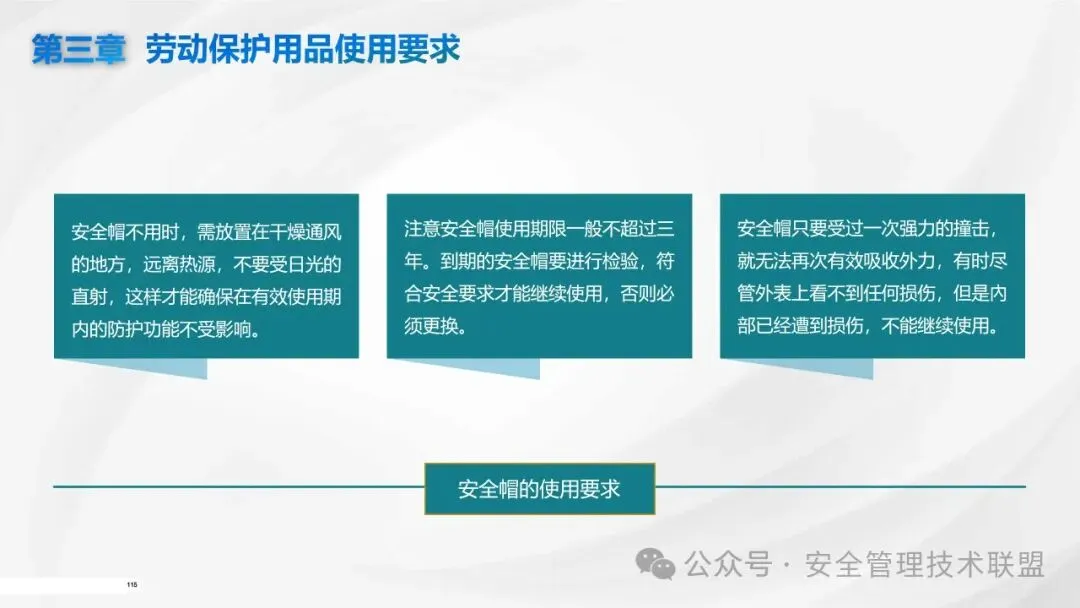 第三章 劳动保护用品使用要求

安全帽不用时，需放置在干燥通风的地方，远离热源，不要受日光的直射，这样才能确保在有效使用期内的防护功能不受影响。

注意安全帽使用期限一般不超过三年。到期的安全帽要进行检验，符合安全要求才能继续使用，否则必须更换。

安全帽只要受过一次强力的撞击，就无法再次有效吸收外力，有时尽管外表上看不到任何损伤，但是内部已经遭到损伤，不能继续使用。

安全帽的使用要求

115

公众号 · 安全管理技术联盟